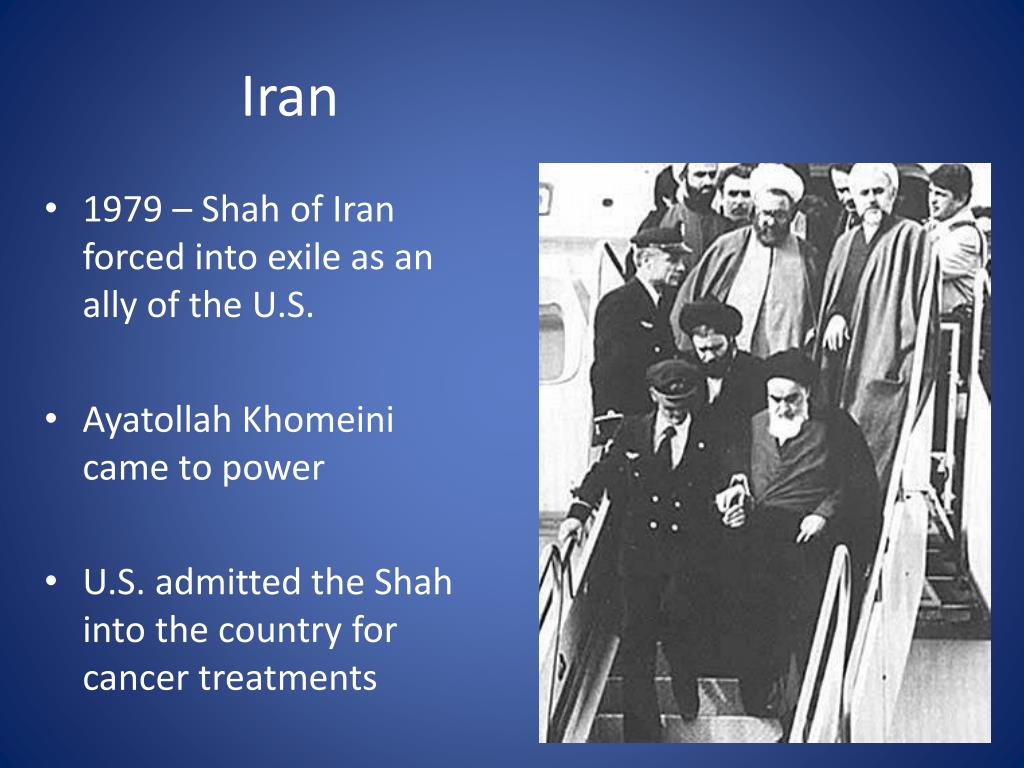 Iran

• 1979 – Shah of Iran forced into exile as an ally of the U.S.

• Ayatollah Khomeini came to power

• U.S. admitted the Shah into the country for cancer treatments